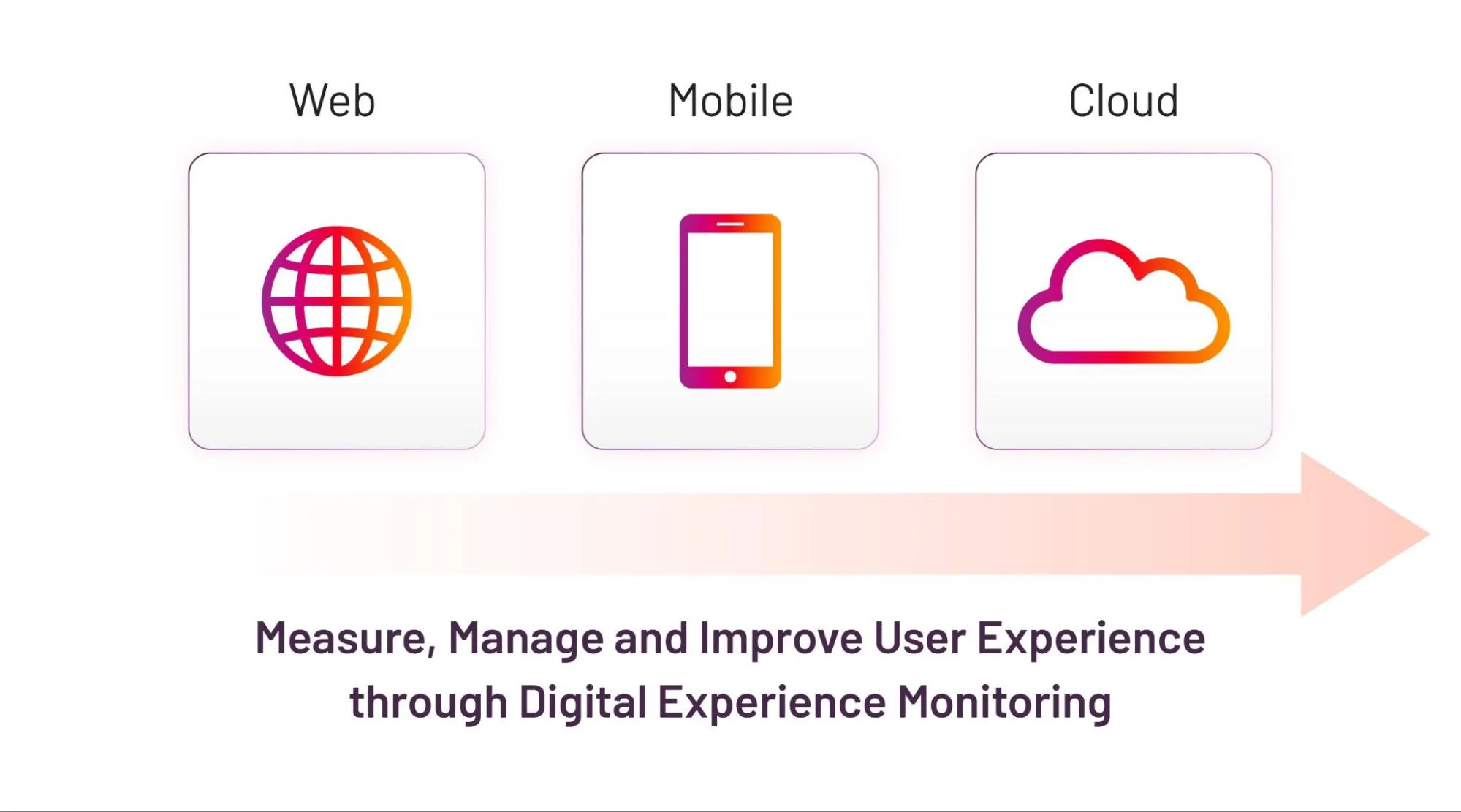 Web

Mobile

Cloud

Measure, Manage and Improve User Experience through Digital Experience Monitoring